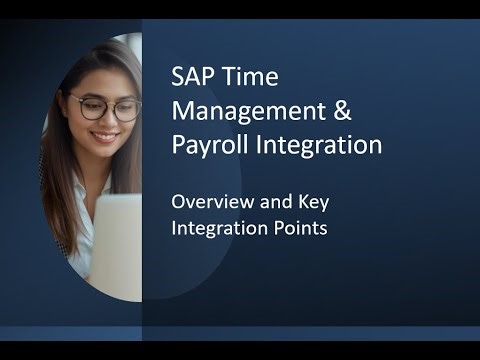 SAP Time Management & Payroll Integration

Overview and Key Integration Points